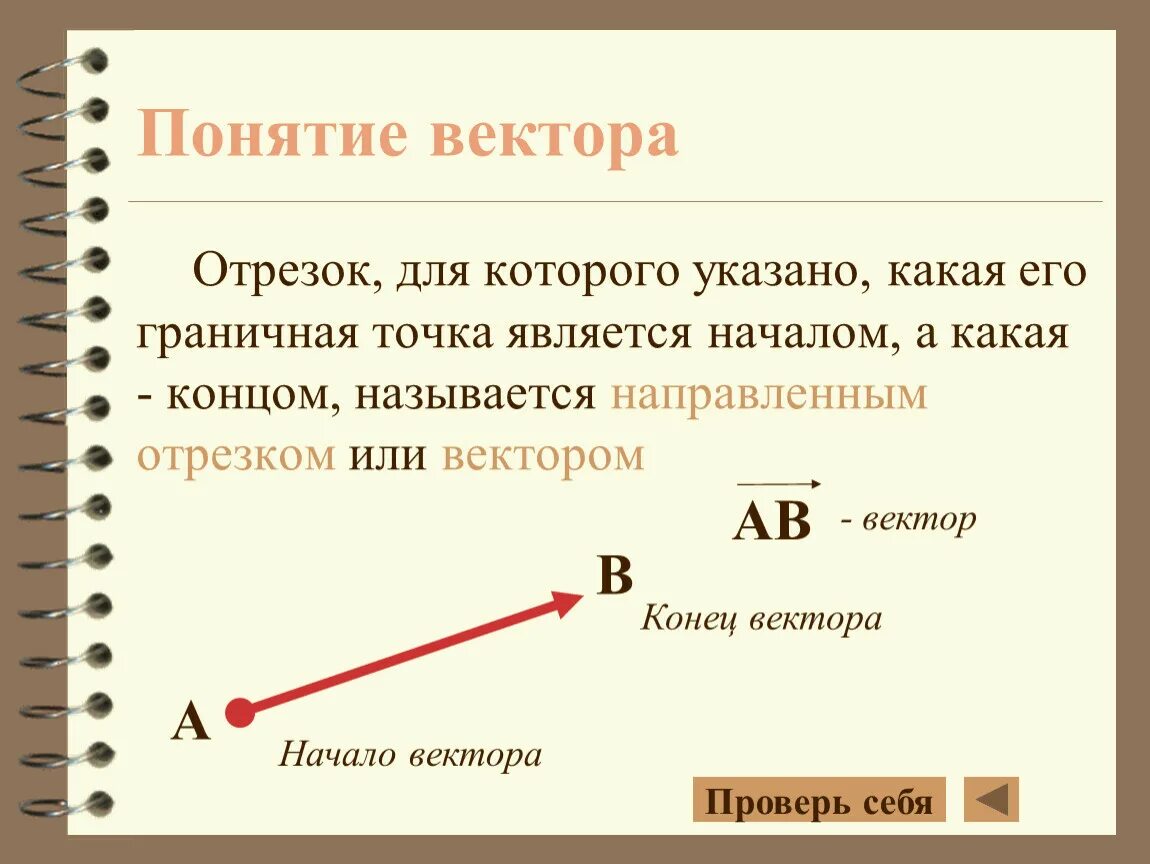 Понятие вектора

Отрезок, для которого указано, какая его граничная точка является началом, а какая - концом, называется направленным отрезком или вектором

$\overrightarrow{AB}$ - вектор

B

Конец вектора

A

Начало вектора

Проверь себя